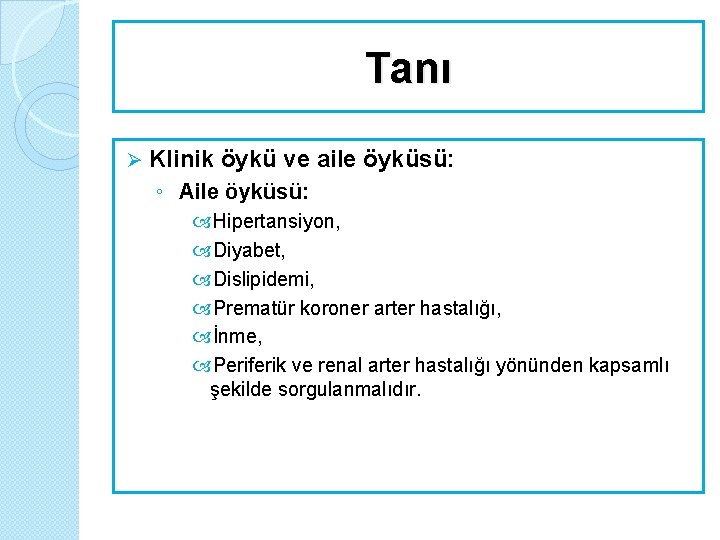 Tanı

➢ Klinik öykü ve aile öyküsü:
◦ Aile öyküsü:
Hipertansiyon,
Diyabet,
Dislipidemi,
Prematür koroner arter hastalığı,
İnme,
Periferik ve renal arter hastalığı yönünden kapsamlı şekilde sorgulanmalıdır.